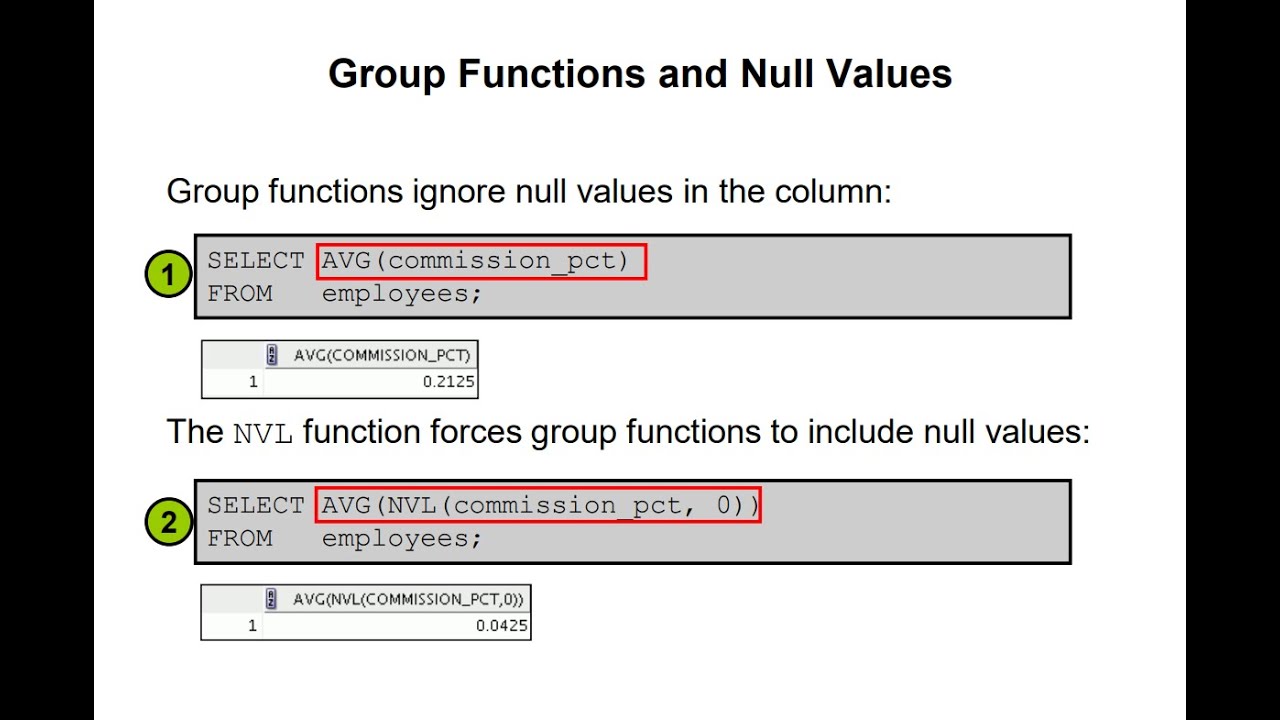 Group Functions and Null Values

Group functions ignore null values in the column:

1
SELECT AVG(commission_pct)
FROM employees;

| | AVG(COMMISSION_PCT) |
|---|---|
| 1 | 0.2125 |

The NVL function forces group functions to include null values:

2
SELECT AVG(NVL(commission_pct, 0))
FROM employees;

| | AVG(NVL(COMMISSION_PCT,0)) |
|---|---|
| 1 | 0.0425 |